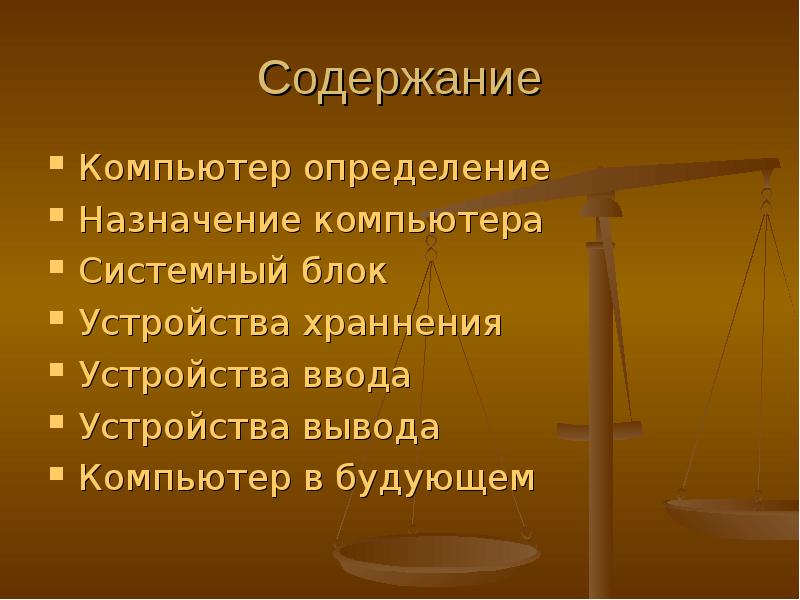 Содержание

- Компьютер определение
- Назначение компьютера
- Системный блок
- Устройства храннения
- Устройства ввода
- Устройства вывода
- Компьютер в будующем